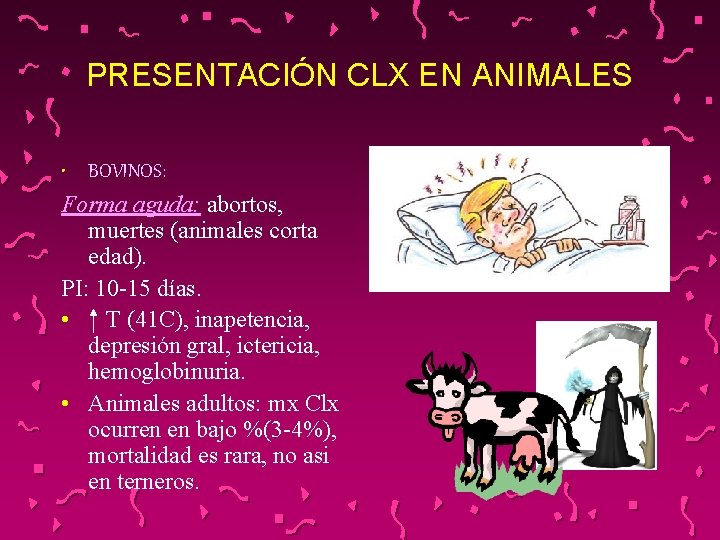 PRESENTACIÓN CLX EN ANIMALES

• BOVINOS:

Forma aguda: abortos, muertes (animales corta edad).

PI: 10-15 días.

• ↑ T (41C), inapetencia, depresión gral, ictericia, hemoglobinuria.

• Animales adultos: mx Clx ocurren en bajo %(3-4%), mortalidad es rara, no asi en terneros.